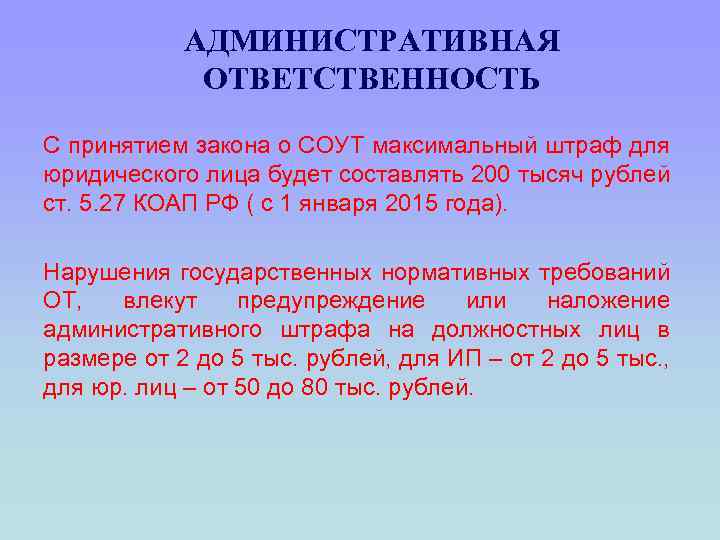 АДМИНИСТРАТИВНАЯ ОТВЕТСТВЕННОСТЬ

С принятием закона о СОУТ максимальный штраф для юридического лица будет составлять 200 тысяч рублей ст. 5.27 КОАП РФ ( с 1 января 2015 года).

Нарушения государственных нормативных требований ОТ, влекут предупреждение или наложение административного штрафа на должностных лиц в размере от 2 до 5 тыс. рублей, для ИП – от 2 до 5 тыс., для юр. лиц – от 50 до 80 тыс. рублей.